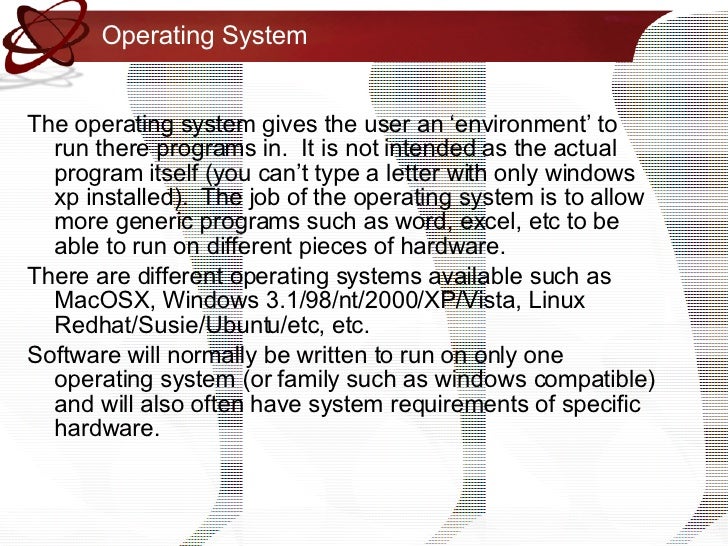 Operating System

The operating system gives the user an ‘environment’ to run there programs in. It is not intended as the actual program itself (you can’t type a letter with only windows xp installed). The job of the operating system is to allow more generic programs such as word, excel, etc to be able to run on different pieces of hardware.

There are different operating systems available such as MacOSX, Windows 3.1/98/nt/2000/XP/Vista, Linux Redhat/Susie/Ubuntu/etc, etc.

Software will normally be written to run on only one operating system (or family such as windows compatible) and will also often have system requirements of specific hardware.